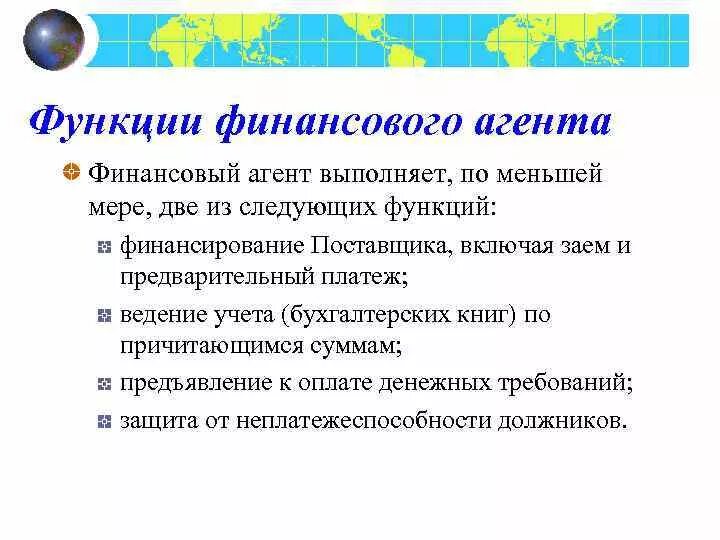 Функции финансового агента

Финансовый агент выполняет, по меньшей мере, две из следующих функций:

финансирование Поставщика, включая заем и предварительный платеж;

ведение учета (бухгалтерских книг) по причитающимся суммам;

предъявление к оплате денежных требований;

защита от неплатежеспособности должников.